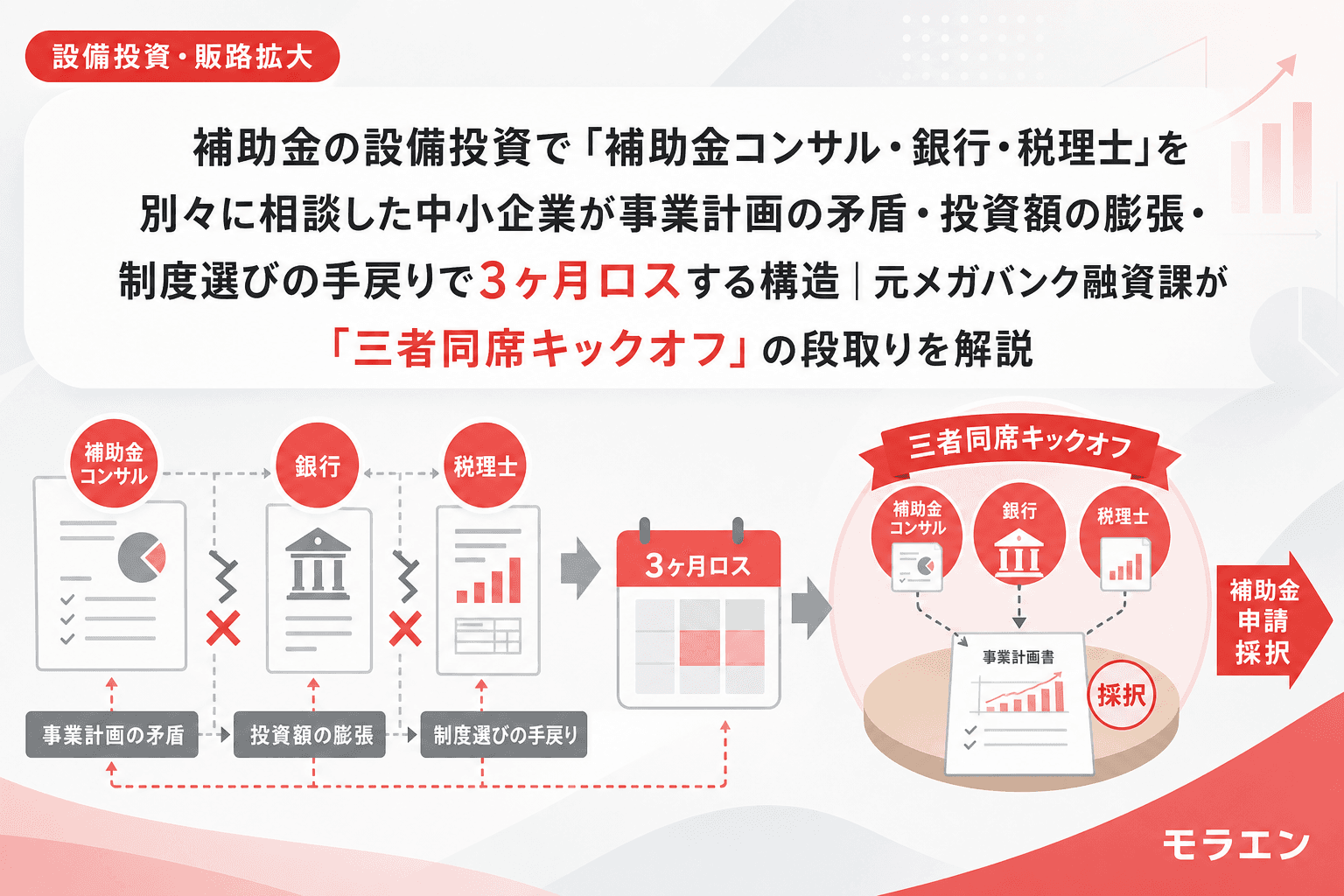 設備投資・販路拡大

補助金の設備投資で「補助金コンサル・銀行・税理士」を別々に相談した中小企業が事業計画の矛盾・投資額の膨張・制度選びの手戻りで3ヶ月ロスする構造｜元メガバンク融資課が「三者同席キックオフ」の段取りを解説

補助金コンサル

銀行

税理士

3ヶ月ロス

事業計画の矛盾

投資額の膨張

制度選びの手戻り

三者同席キックオフ

補助金コンサル

銀行

税理士

事業計画書

採択

補助金申請採択

モラエン